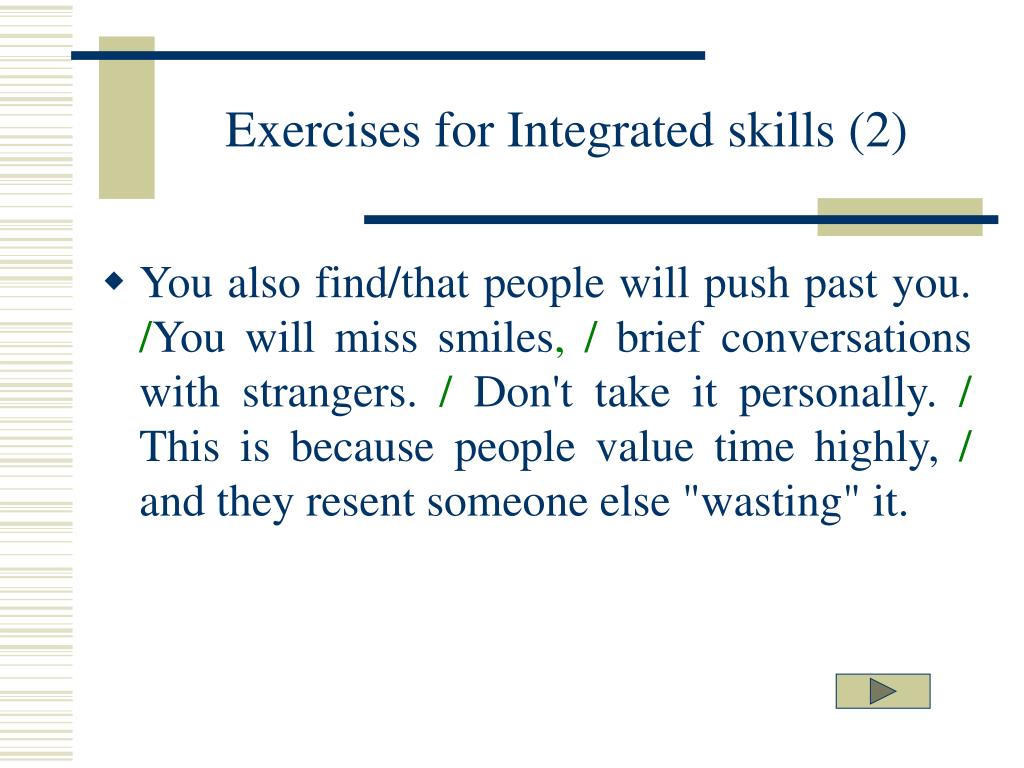 Exercises for Integrated skills (2)

You also find/that people will push past you. /You will miss smiles, / brief conversations with strangers. / Don't take it personally. / This is because people value time highly, / and they resent someone else "wasting" it.